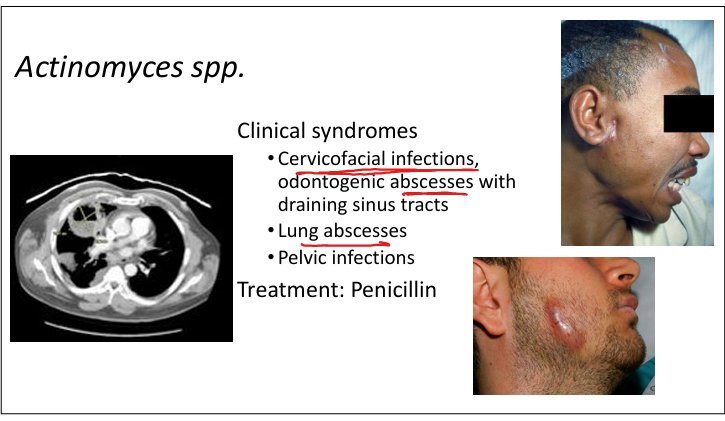 Actinomyces spp.

Clinical syndromes

• Cervicofacial infections, odontogenic abscesses with draining sinus tracts
• Lung abscesses
• Pelvic infections

Treatment: Penicillin